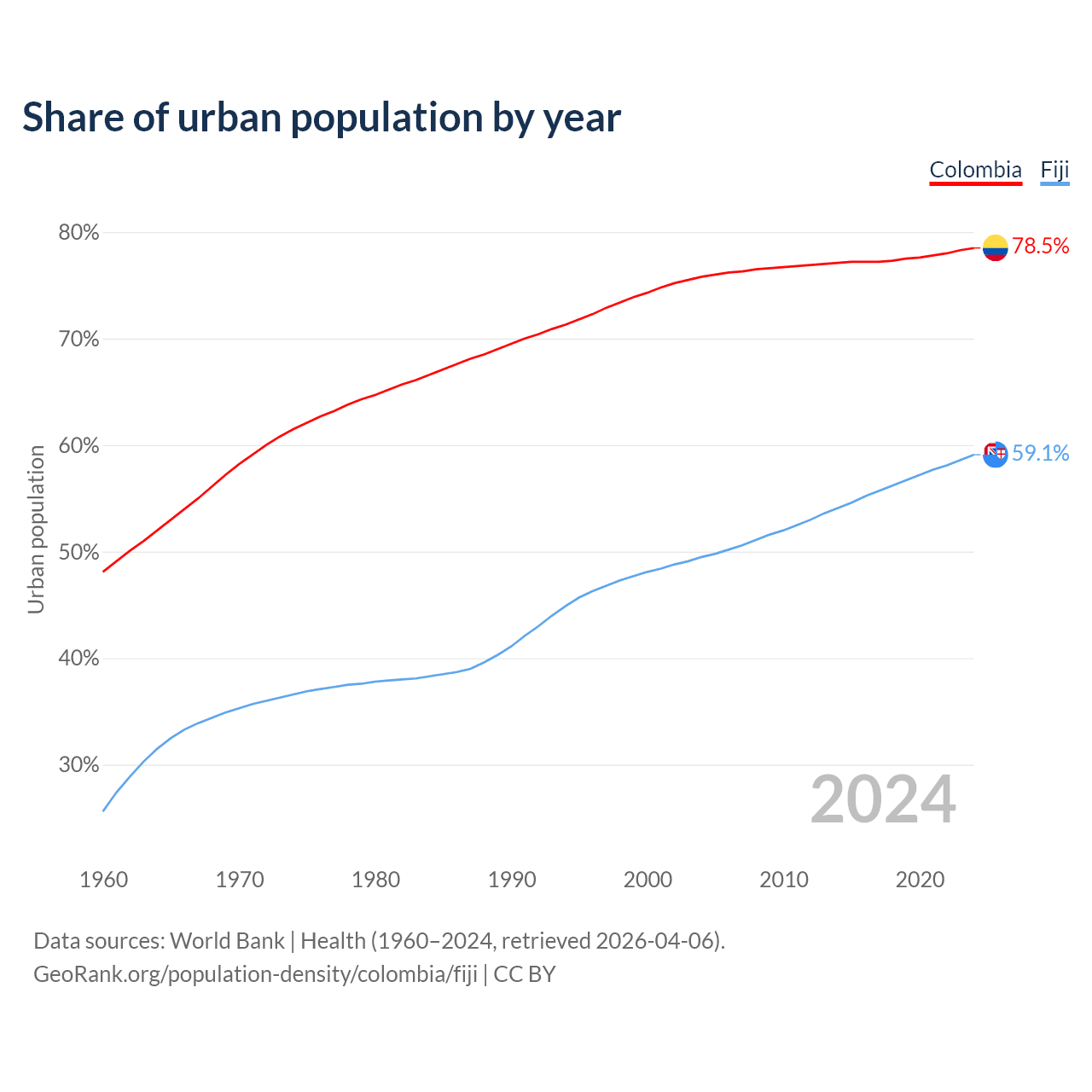 Share of urban population by year

Colombia Fiji

80%
70%
60%
50%
40%
30%

Urban population

78.5%
59.1%

2024

1960 1970 1980 1990 2000 2010 2020

Data sources: World Bank | Health (1960–2024, retrieved 2026-04-06).
GeoRank.org/population-density/colombia/fiji | CC BY